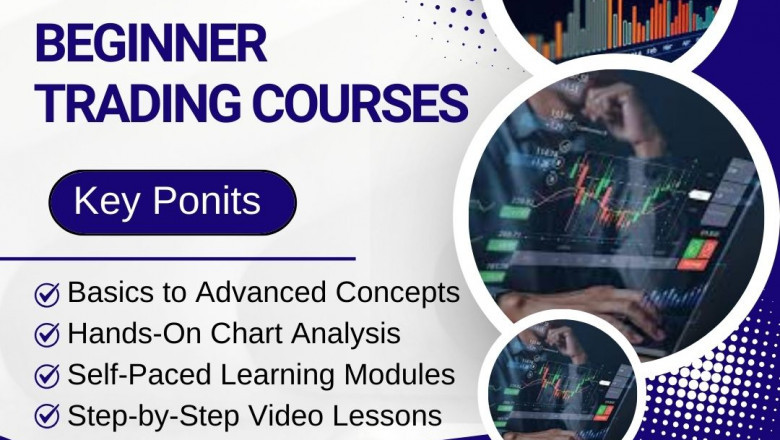 BEGINNER TRADING COURSES

Key Ponits

Basics to Advanced Concepts
Hands-On Chart Analysis
Self-Paced Learning Modules
Step-by-Step Video Lessons